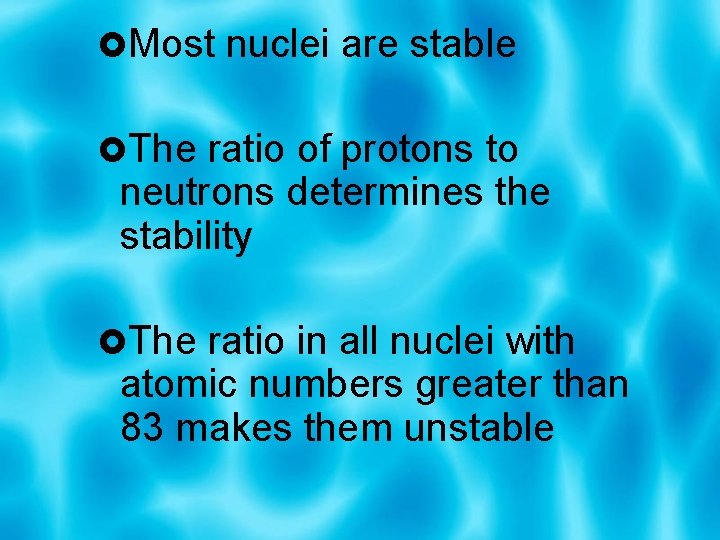 Most nuclei are stable

The ratio of protons to neutrons determines the stability

The ratio in all nuclei with atomic numbers greater than 83 makes them unstable